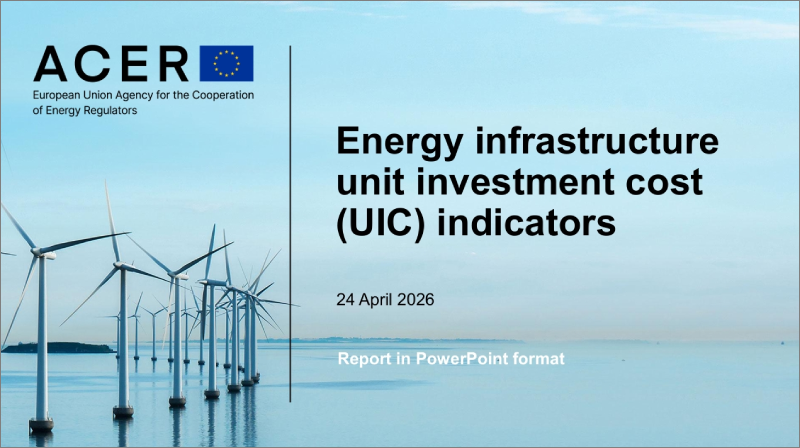 ACER
European Union Agency for the Cooperation of Energy Regulators

Energy infrastructure unit investment cost (UIC) indicators

24 April 2026

Report in PowerPoint format